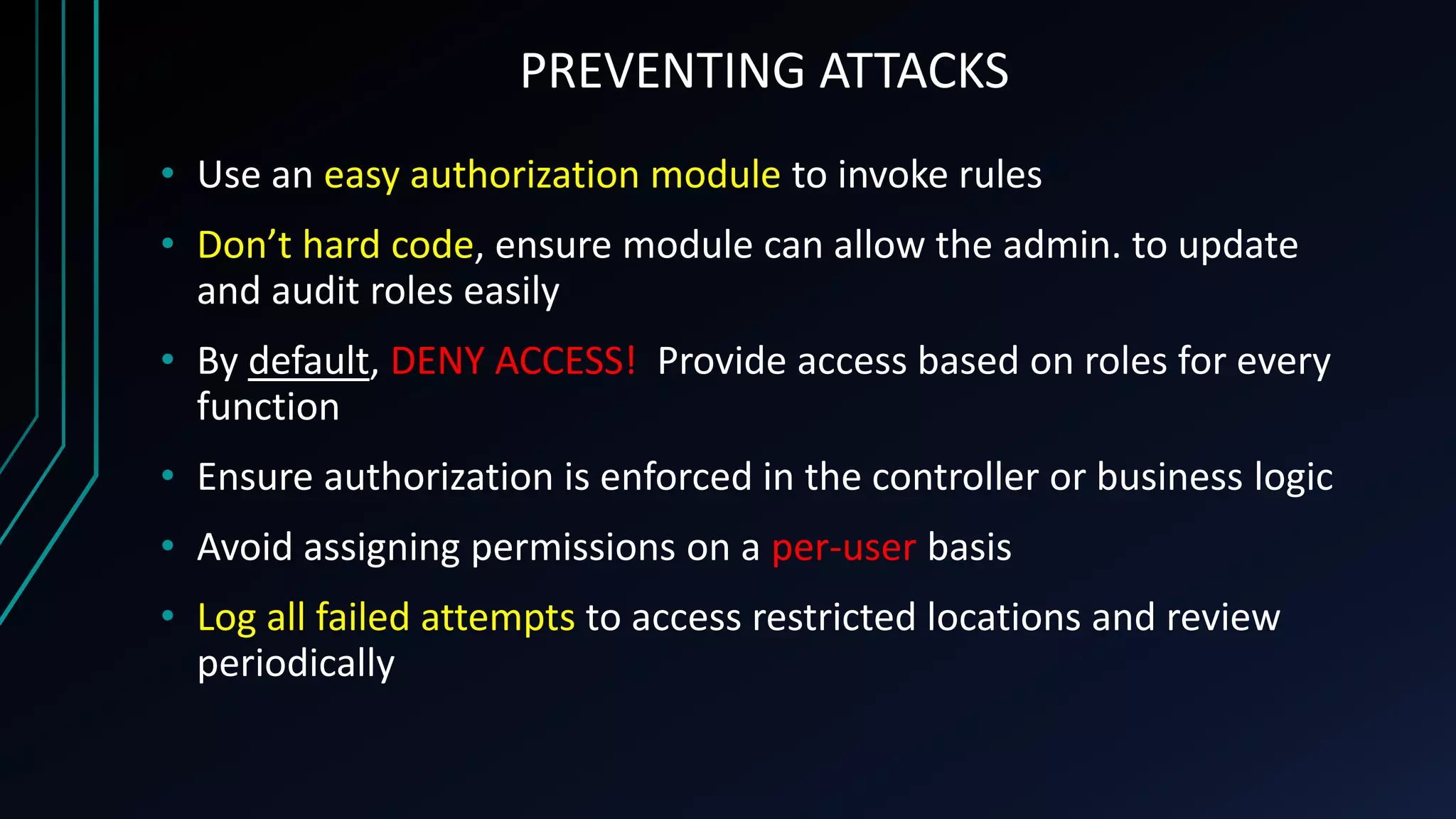 PREVENTING ATTACKS

• Use an easy authorization module to invoke rules

• Don’t hard code, ensure module can allow the admin. to update and audit roles easily

• By default, DENY ACCESS! Provide access based on roles for every function

• Ensure authorization is enforced in the controller or business logic

• Avoid assigning permissions on a per-user basis

• Log all failed attempts to access restricted locations and review periodically